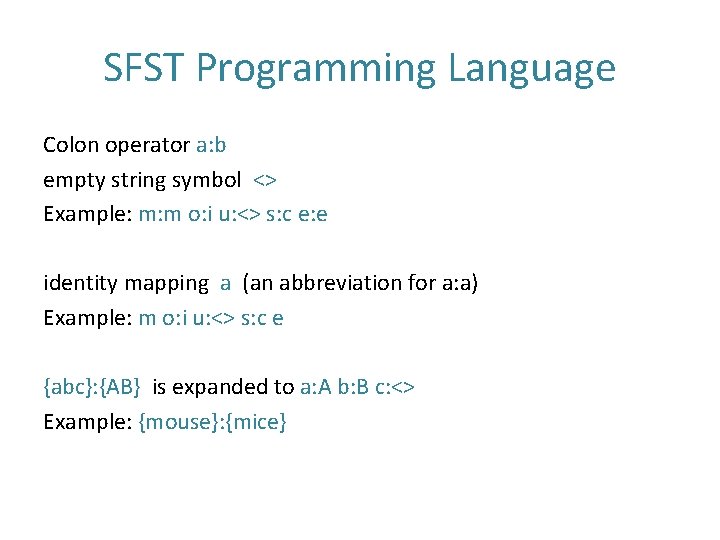 SFST Programming Language

Colon operator a:b
empty string symbol <>
Example: m:m o:i u:<> s:c e:e

identity mapping a (an abbreviation for a:a)
Example: m o:i u:<> s:c e

{abc}:{AB} is expanded to a:A b:B c:<>
Example: {mouse}:{mice}